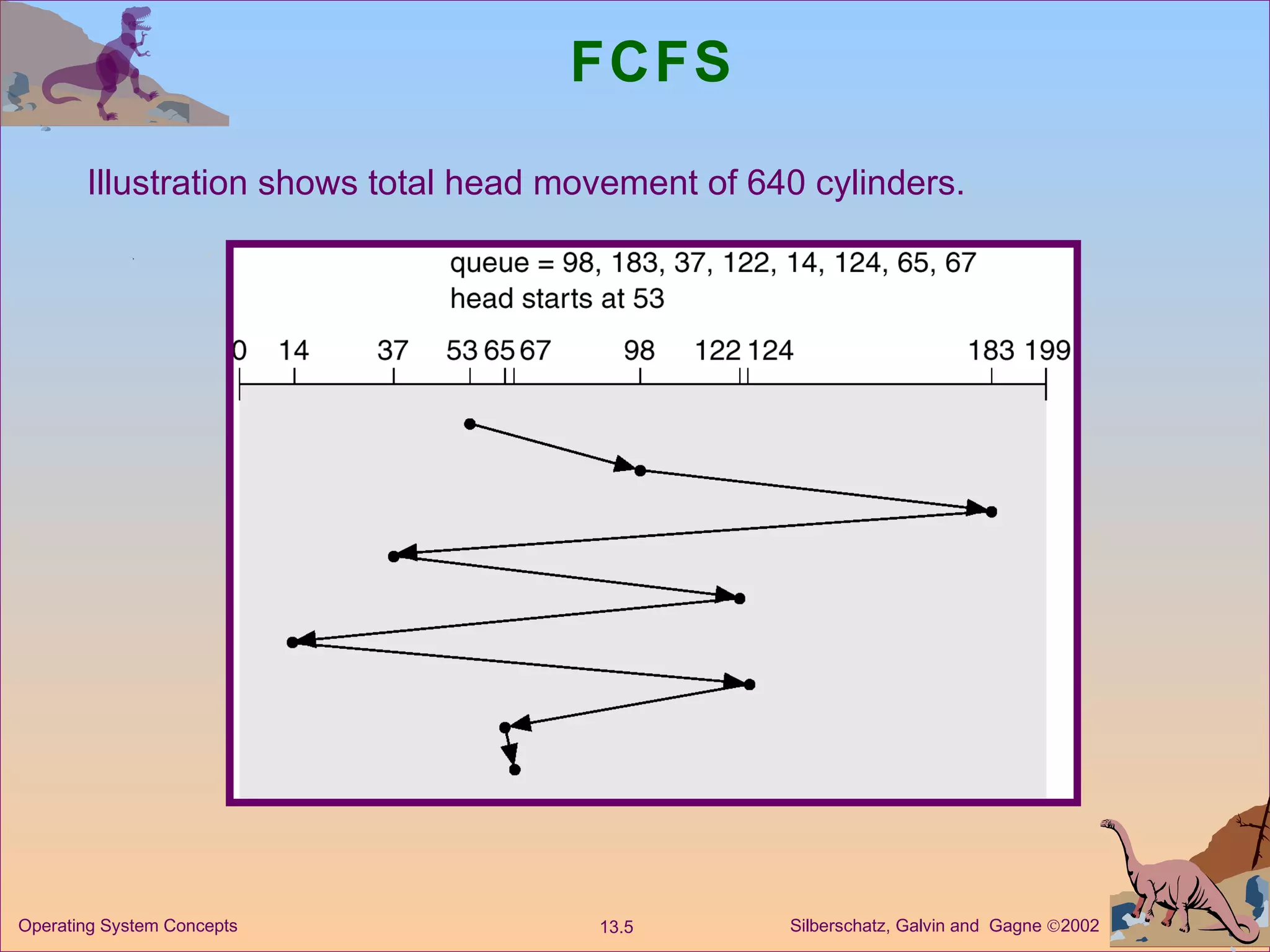 FCFS

Illustration shows total head movement of 640 cylinders.

queue = 98, 183, 37, 122, 14, 124, 65, 67
head starts at 53

0 14 37 53 65 67 98 122 124 183 199

Operating System Concepts

13.5

Silberschatz, Galvin and Gagne ©2002